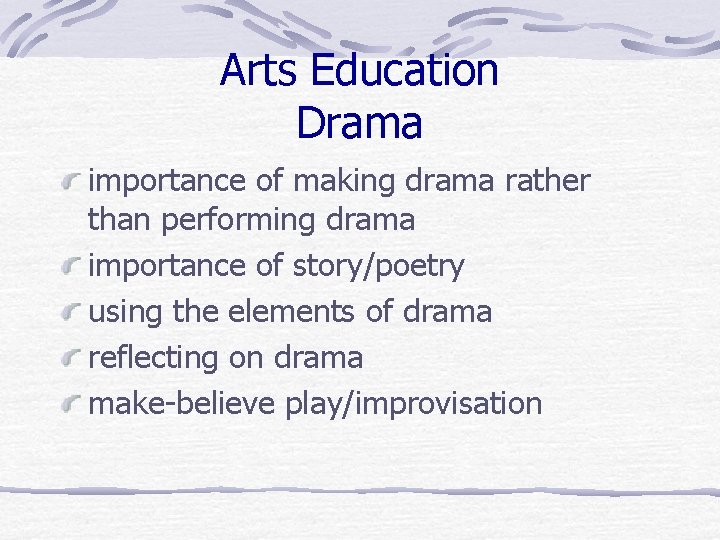 Arts Education
Drama

importance of making drama rather than performing drama
importance of story/poetry
using the elements of drama
reflecting on drama
make-believe play/improvisation